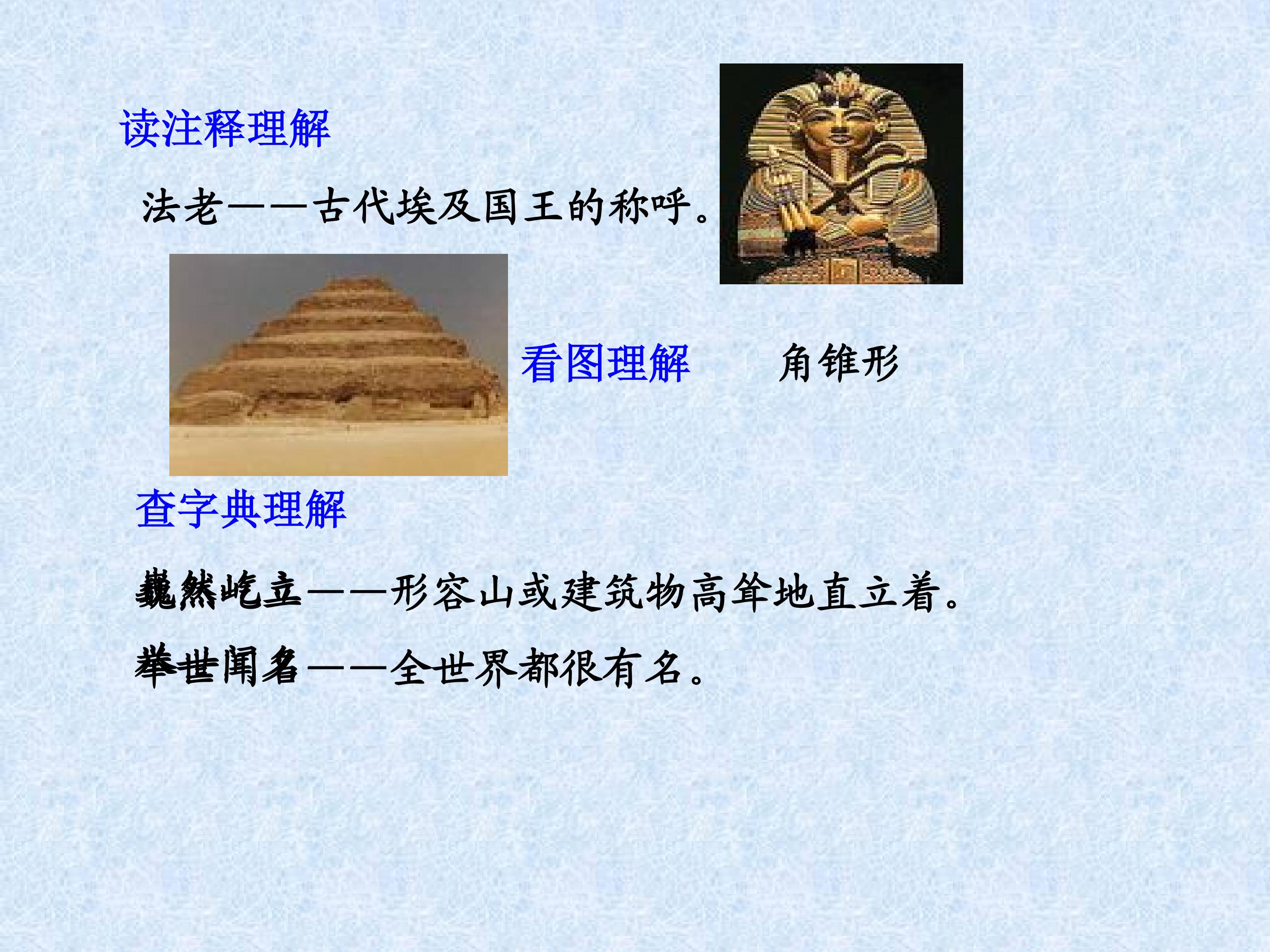 读注释理解

法老——古代埃及国王的称呼。

看图理解　　角锥形

查字典理解

巍然屹立——形容山或建筑物高耸地直立着。

举世闻名——全世界都很有名。